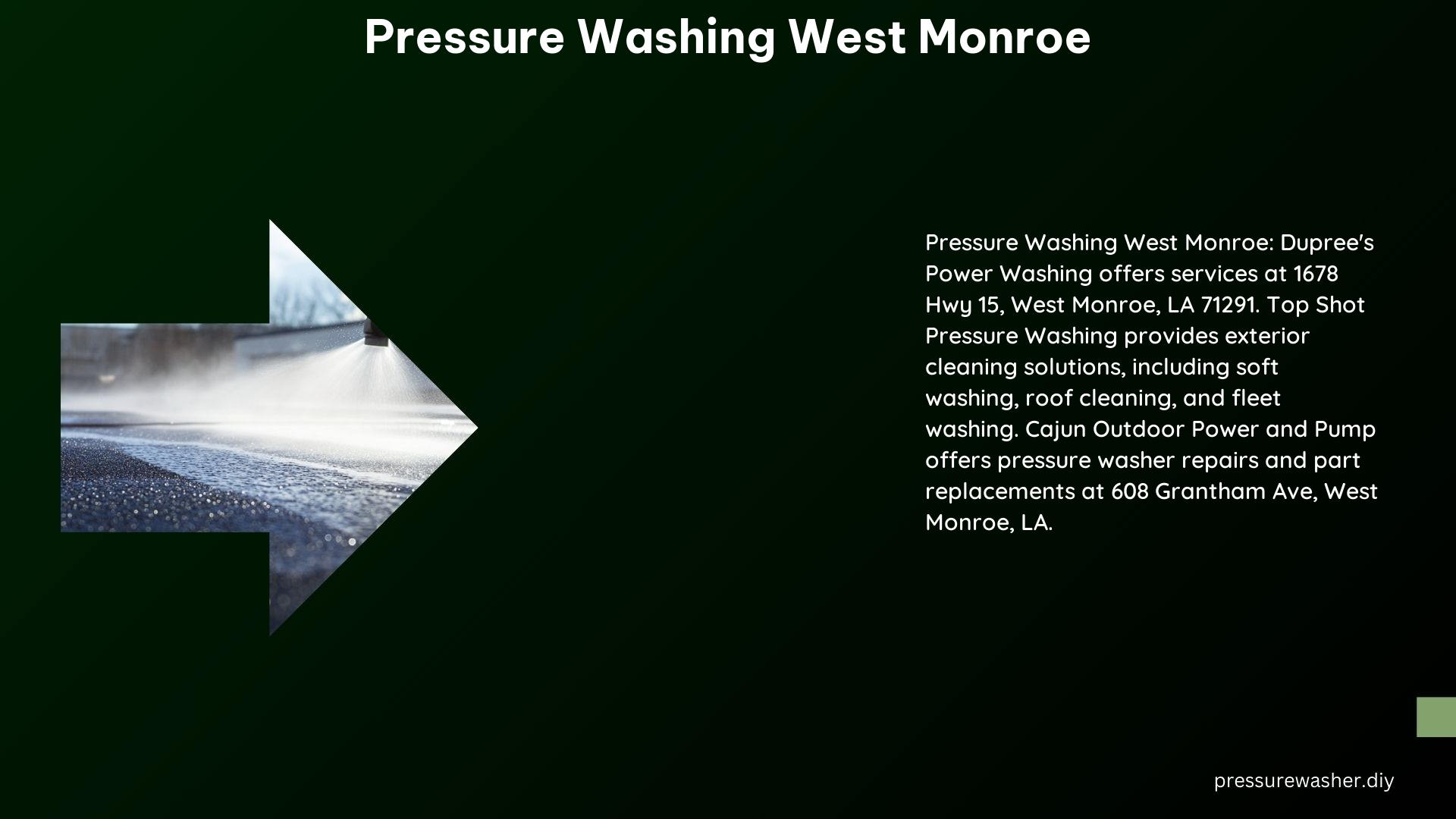 Pressure Washing West Monroe

Pressure Washing West Monroe: Dupree's Power Washing offers services at 1678 Hwy 15, West Monroe, LA 71291. Top Shot Pressure Washing provides exterior cleaning solutions, including soft washing, roof cleaning, and fleet washing. Cajun Outdoor Power and Pump offers pressure washer repairs and part replacements at 608 Grantham Ave, West Monroe, LA.

pressurewasher.diy